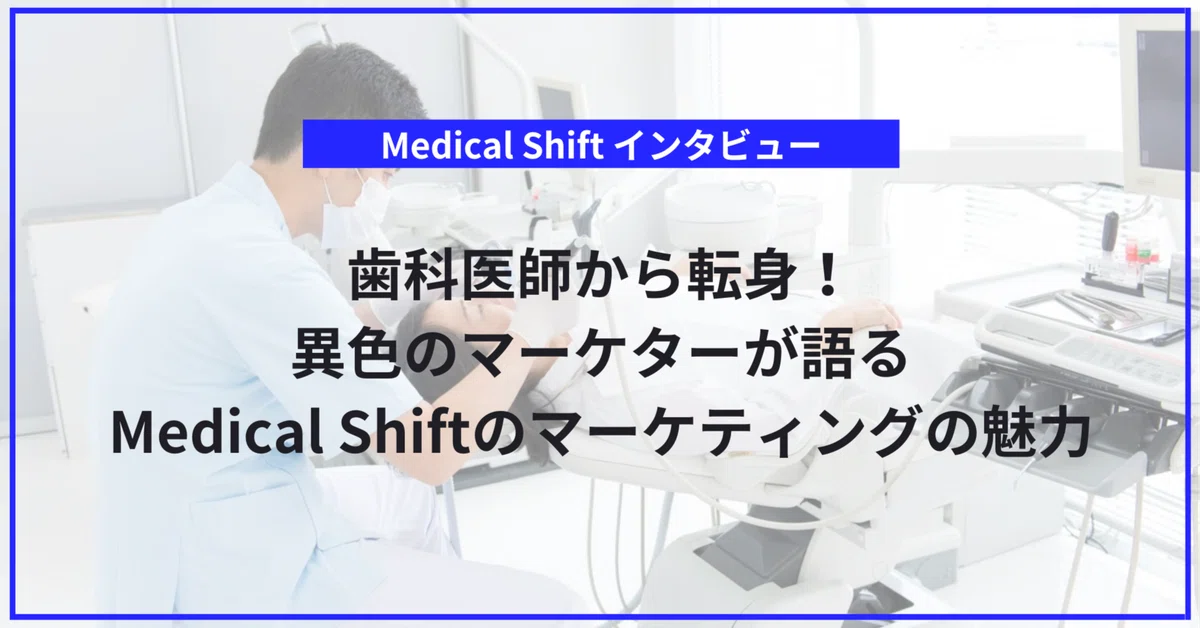 Medical Shift インタビュー

歯科医師から転身！
異色のマーケターが語る
Medical Shiftのマーケティングの魅力